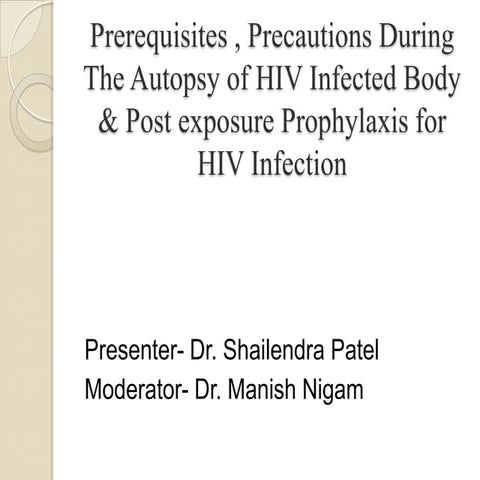 Prerequisites , Precautions During The Autopsy of HIV Infected Body & Post exposure Prophylaxis for HIV Infection

Presenter- Dr. Shailendra Patel
Moderator- Dr. Manish Nigam